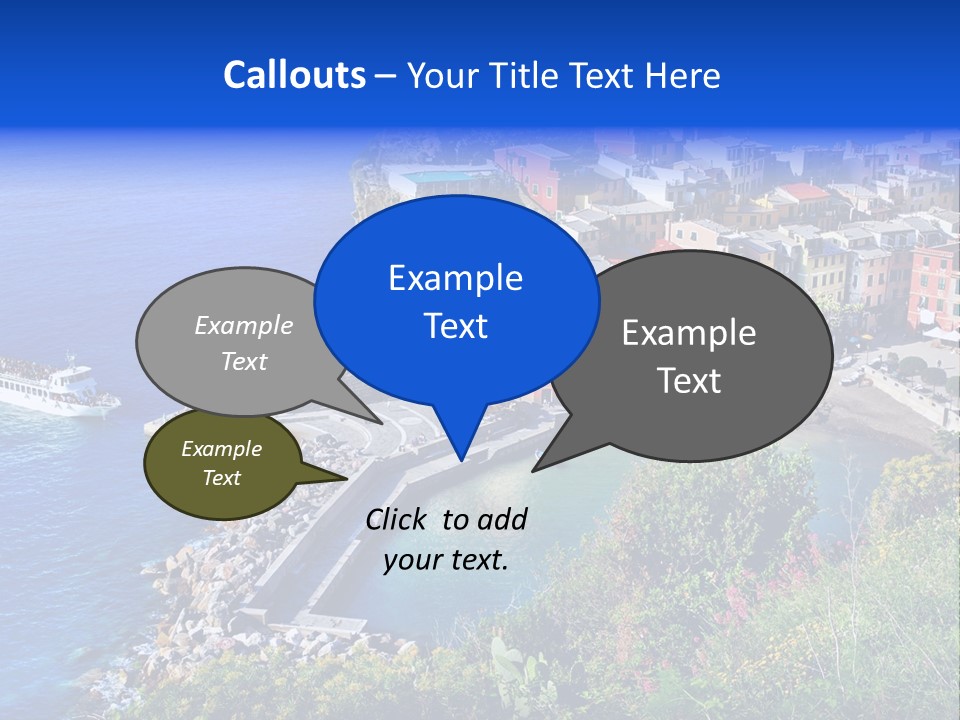 Callouts – Your Title Text Here

Example Text

Example Text

Example Text

Example Text

Click to add your text.